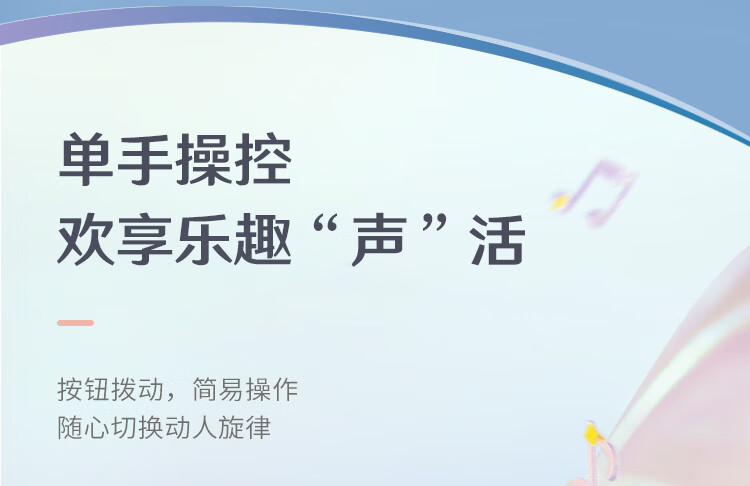 单手操控
欢享乐趣“声”活

按钮拨动，简易操作
随心切换动人旋律